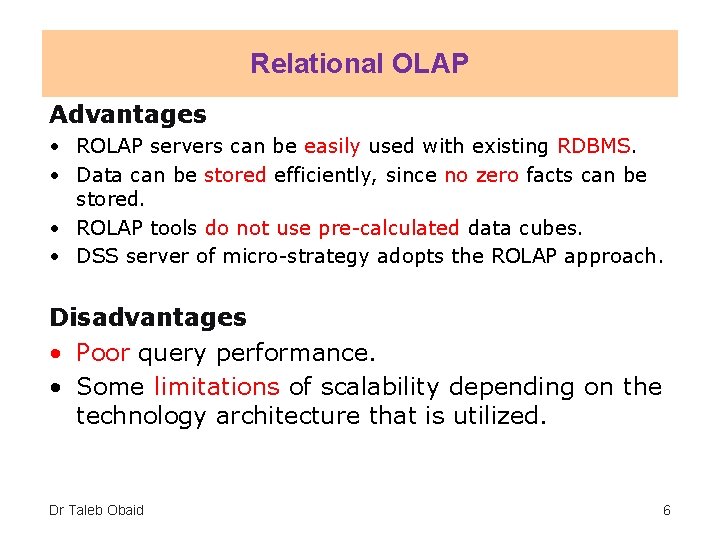 Relational OLAP

Advantages

• ROLAP servers can be easily used with existing RDBMS.
• Data can be stored efficiently, since no zero facts can be stored.
• ROLAP tools do not use pre-calculated data cubes.
• DSS server of micro-strategy adopts the ROLAP approach.

Disadvantages

• Poor query performance.
• Some limitations of scalability depending on the technology architecture that is utilized.

Dr Taleb Obaid

6